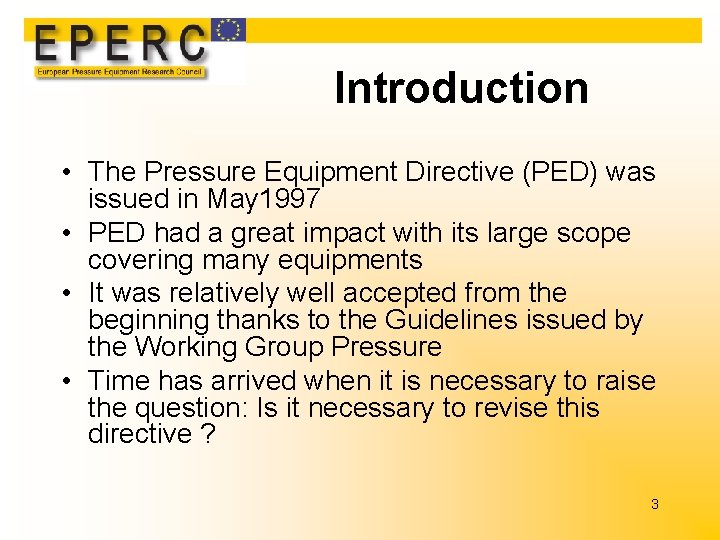 EPERC
European Pressure Equipment Research Council

Introduction

• The Pressure Equipment Directive (PED) was issued in May1997
• PED had a great impact with its large scope covering many equipments
• It was relatively well accepted from the beginning thanks to the Guidelines issued by the Working Group Pressure
• Time has arrived when it is necessary to raise the question: Is it necessary to revise this directive ?

3